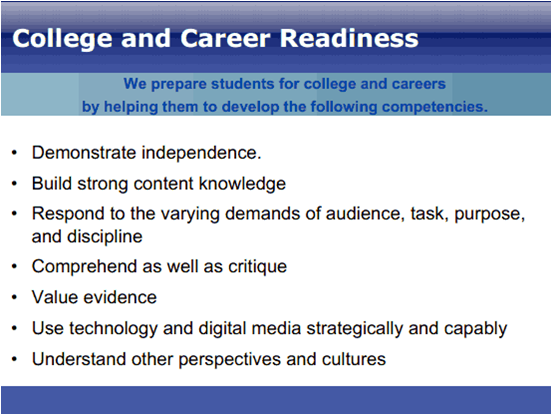 College and Career Readiness

We prepare students for college and careers by helping them to develop the following competencies.

• Demonstrate independence.
• Build strong content knowledge
• Respond to the varying demands of audience, task, purpose, and discipline
• Comprehend as well as critique
• Value evidence
• Use technology and digital media strategically and capably
• Understand other perspectives and cultures